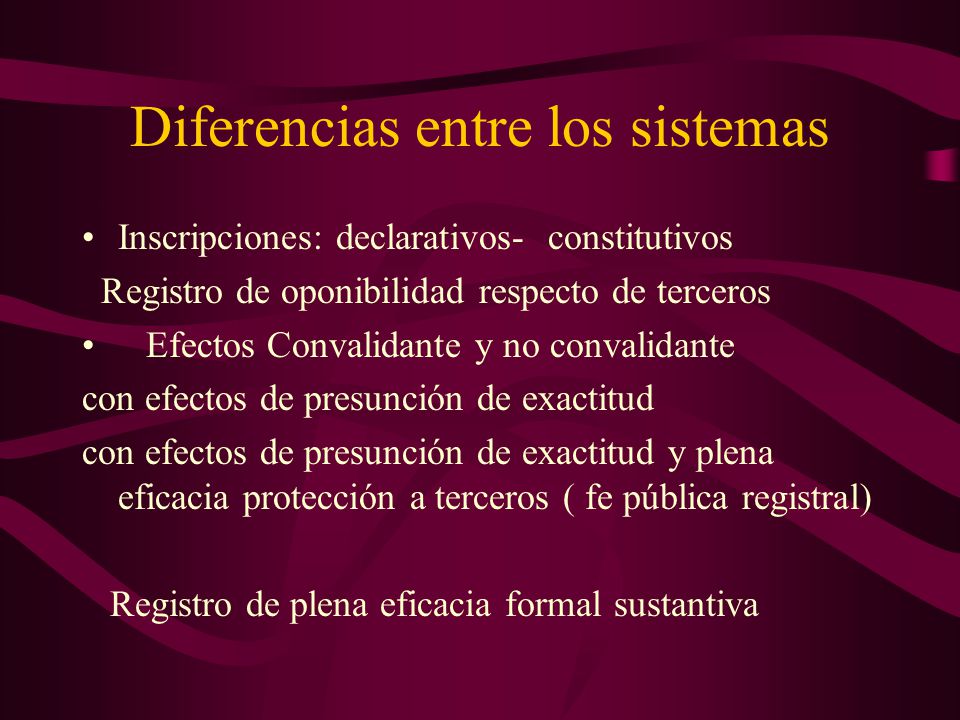 Diferencias entre los sistemas

• Inscripciones: declarativos- constitutivos

Registro de oponibilidad respecto de terceros

• Efectos Convalidante y no convalidante

con efectos de presunción de exactitud

con efectos de presunción de exactitud y plena eficacia protección a terceros ( fe pública registral)

Registro de plena eficacia formal sustantiva